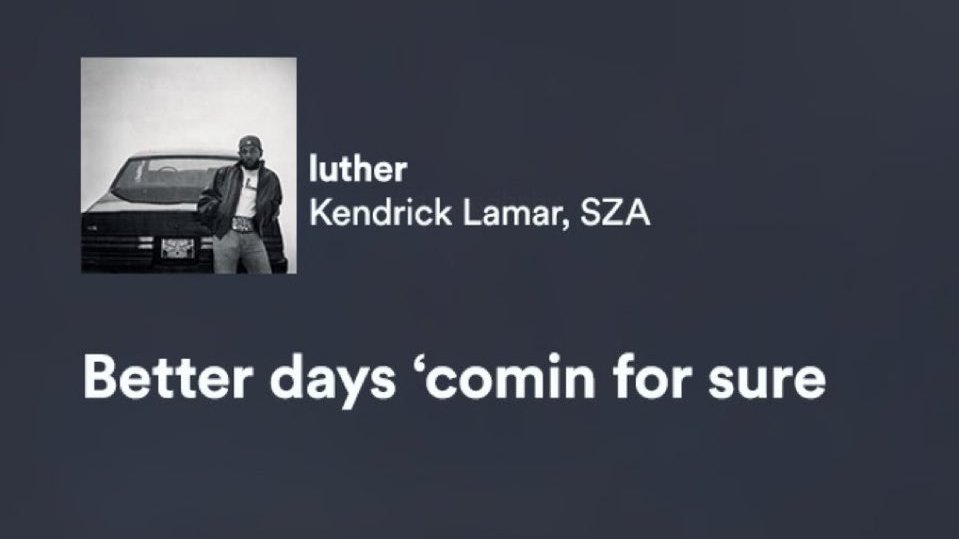 luther
Kendrick Lamar, SZA

Better days ‘comin for sure